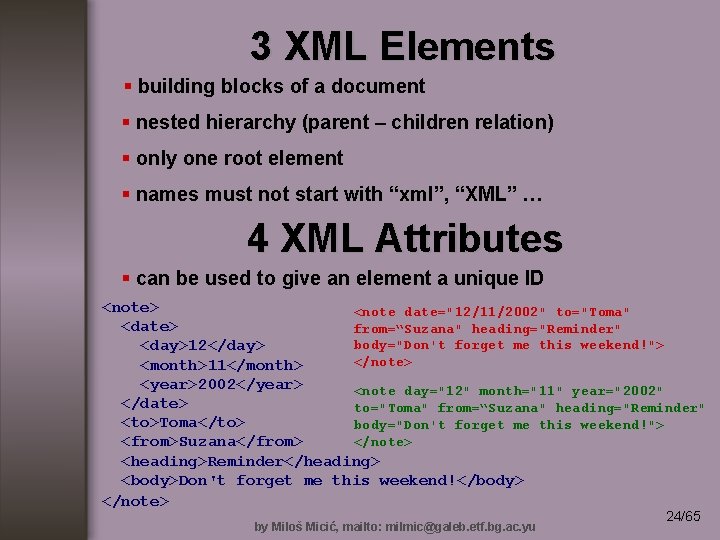 3 XML Elements

▪ building blocks of a document

▪ nested hierarchy (parent – children relation)

▪ only one root element

▪ names must not start with “xml”, “XML” …

4 XML Attributes

▪ can be used to give an element a unique ID

<note>
<date>
<day>12</day>
<month>11</month>
<year>2002</year>
</date>
<to>Toma</to>
<from>Suzana</from>
<heading>Reminder</heading>
<body>Don't forget me this weekend!</body>
</note>

<note date="12/11/2002" to="Toma" from=“Suzana" heading="Reminder" body="Don't forget me this weekend!">
</note>

<note day="12" month="11" year="2002" to="Toma" from=“Suzana" heading="Reminder" body="Don't forget me this weekend!">
</note>

24/65

by Miloš Micić, mailto: milmic@galeb.etf.bg.ac.yu